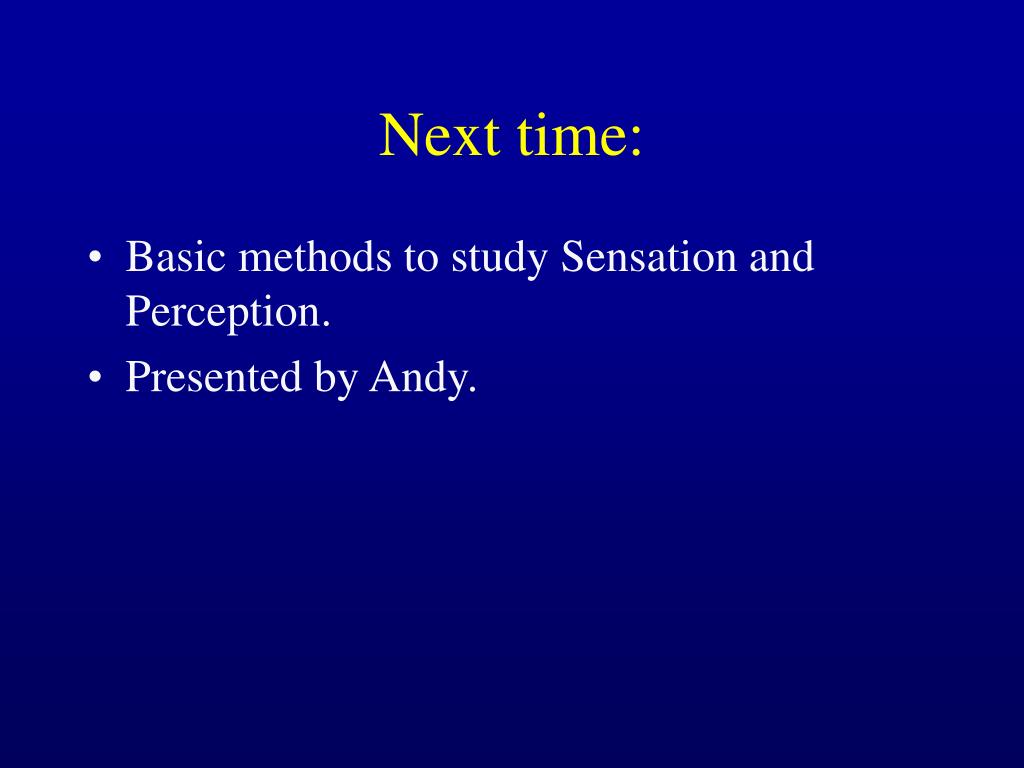 Next time:

• Basic methods to study Sensation and Perception.
• Presented by Andy.